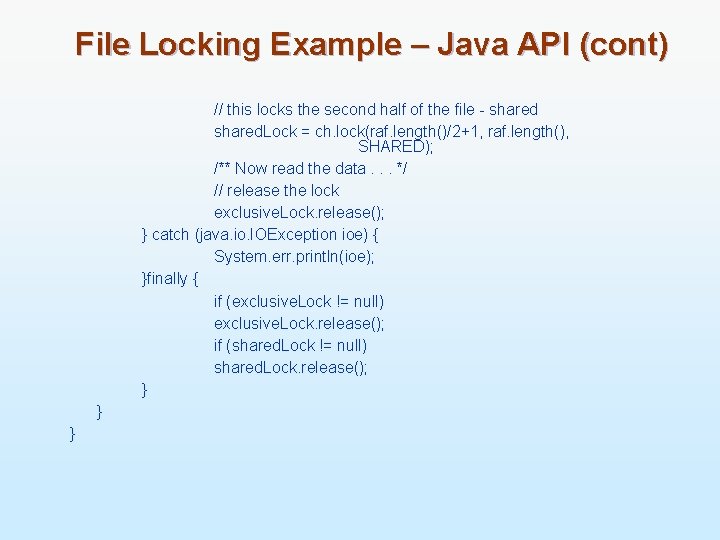 File Locking Example – Java API (cont)

// this locks the second half of the file - shared
sharedLock = ch.lock(raf.length()/2+1, raf.length(), SHARED);
/** Now read the data . . . */
// release the lock
exclusiveLock.release();
} catch (java.io.IOException ioe) {
System.err.println(ioe);
}finally {
if (exclusiveLock != null)
exclusiveLock.release();
if (sharedLock != null)
sharedLock.release();
}
}
}